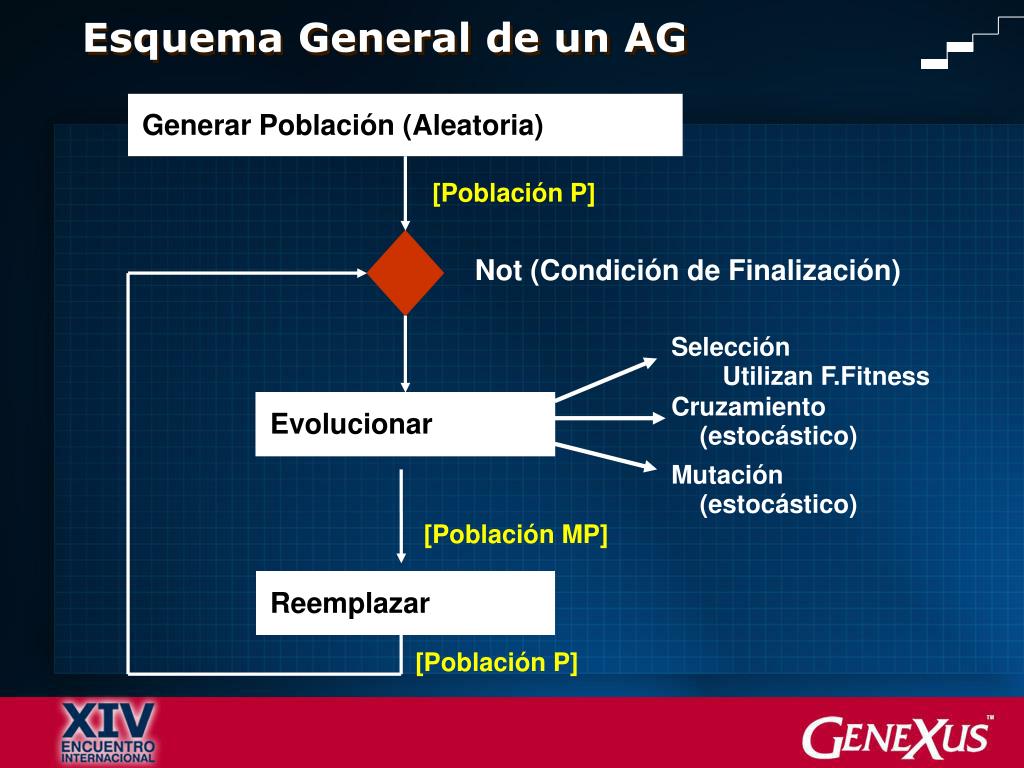 Esquema General de un AG

Generar Población (Aleatoria)

[Población P]

Not (Condición de Finalización)

Evolucionar

Selección
Utilizan F.Fitness
Cruzamiento
(estocástico)
Mutación
(estocástico)

[Población MP]

Reemplazar

[Población P]

XIV ENCUENTRO INTERNACIONAL

GENEXUS™